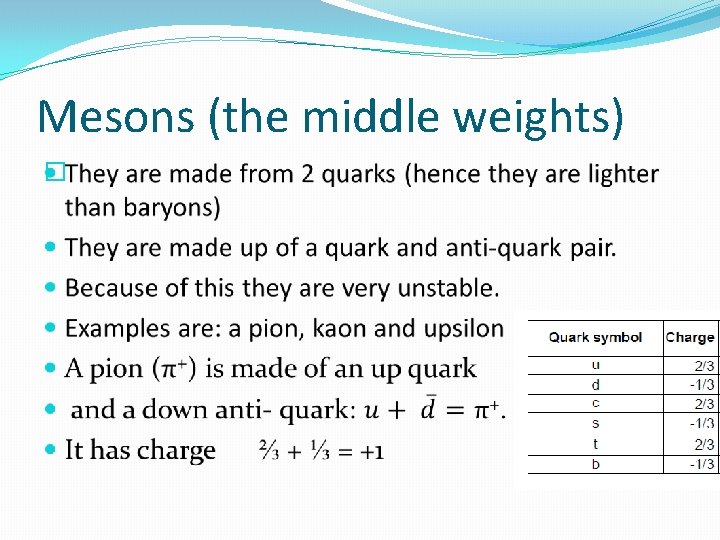 Mesons (the middle weights)

They are made from 2 quarks (hence they are lighter than baryons)

They are made up of a quark and anti-quark pair.

Because of this they are very unstable.

Examples are: a pion, kaon and upsilon

A pion ($\pi^+$) is made of an up quark

and a down anti- quark: $u + \bar{d} = \pi^+$.

It has charge $\frac{2}{3} + \frac{1}{3} = +1$

| Quark symbol | Charge |
|---|---|
| u | 2/3 |
| d | -1/3 |
| c | 2/3 |
| s | -1/3 |
| t | 2/3 |
| b | -1/3 |